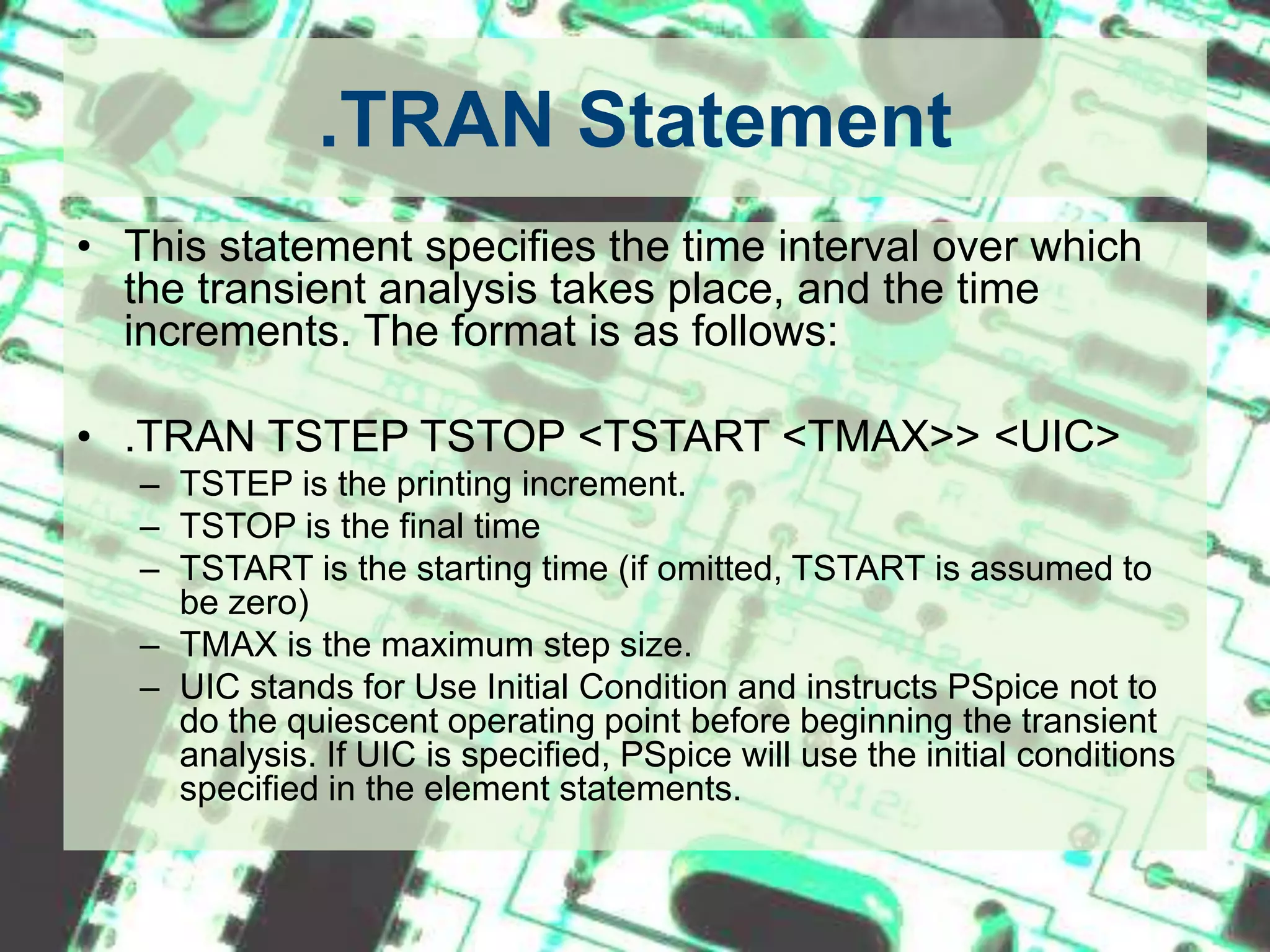 .TRAN Statement

• This statement specifies the time interval over which the transient analysis takes place, and the time increments. The format is as follows:

• .TRAN TSTEP TSTOP <TSTART <TMAX>> <UIC>
– TSTEP is the printing increment.
– TSTOP is the final time
– TSTART is the starting time (if omitted, TSTART is assumed to be zero)
– TMAX is the maximum step size.
– UIC stands for Use Initial Condition and instructs PSpice not to do the quiescent operating point before beginning the transient analysis. If UIC is specified, PSpice will use the initial conditions specified in the element statements.